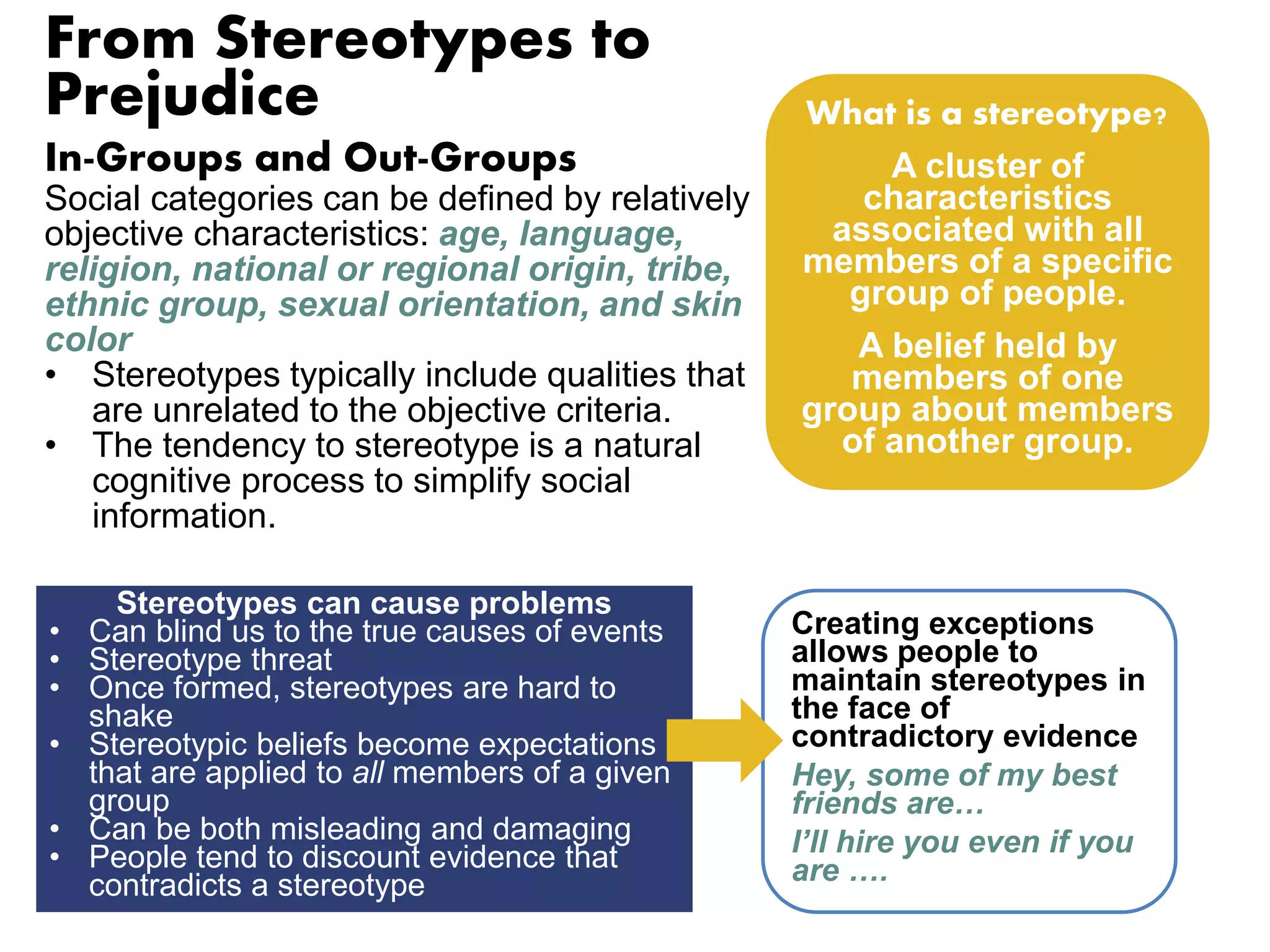 From Stereotypes to Prejudice

In-Groups and Out-Groups

Social categories can be defined by relatively objective characteristics: age, language, religion, national or regional origin, tribe, ethnic group, sexual orientation, and skin color

• Stereotypes typically include qualities that are unrelated to the objective criteria.
• The tendency to stereotype is a natural cognitive process to simplify social information.

What is a stereotype?

A cluster of characteristics associated with all members of a specific group of people.

A belief held by members of one group about members of another group.

Stereotypes can cause problems
• Can blind us to the true causes of events
• Stereotype threat
• Once formed, stereotypes are hard to shake
• Stereotypic beliefs become expectations that are applied to all members of a given group
• Can be both misleading and damaging
• People tend to discount evidence that contradicts a stereotype

Creating exceptions allows people to maintain stereotypes in the face of contradictory evidence

Hey, some of my best friends are…

I'll hire you even if you are ….